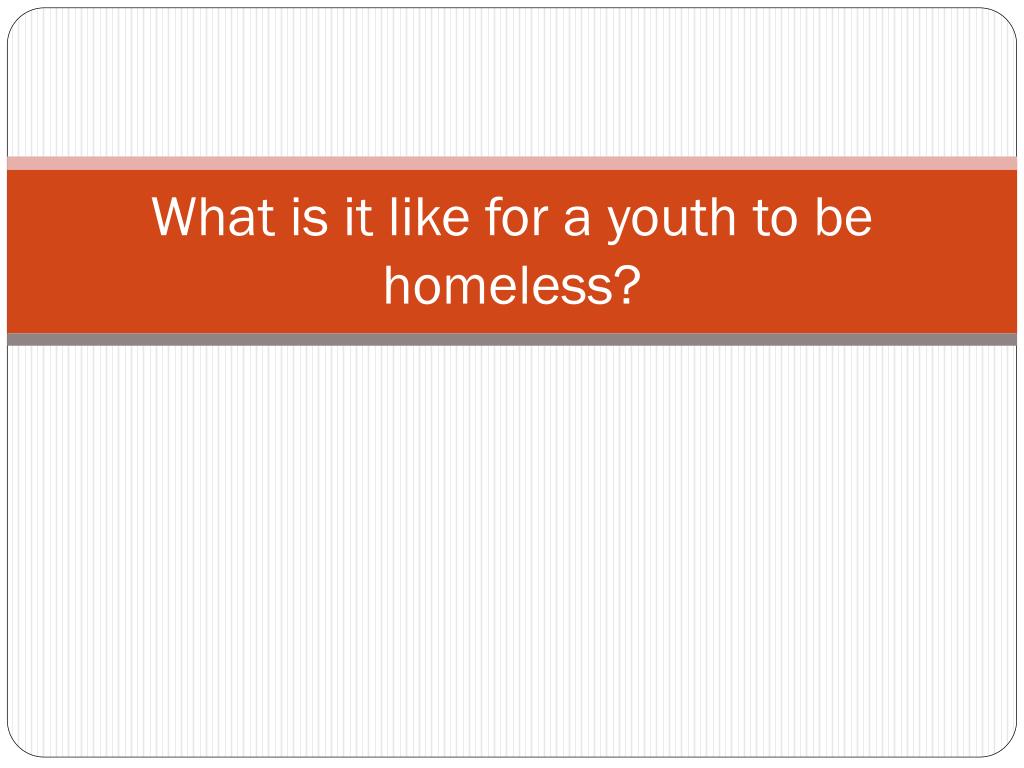 What is it like for a youth to be homeless?